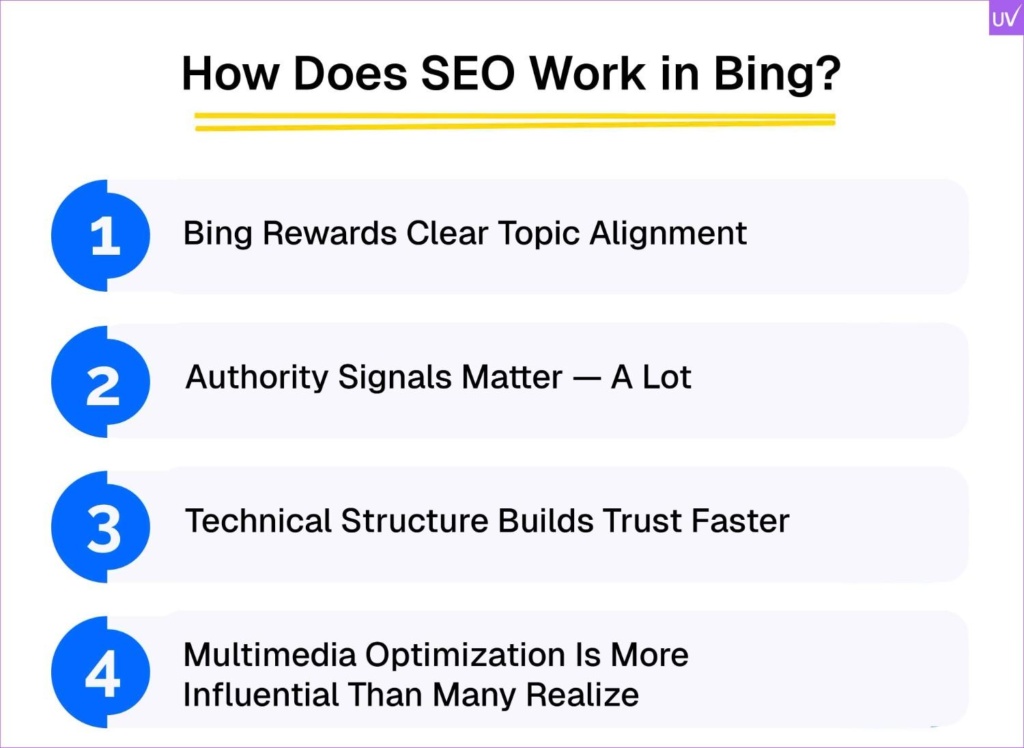 UV

How Does SEO Work in Bing?

1 Bing Rewards Clear Topic Alignment

2 Authority Signals Matter — A Lot

3 Technical Structure Builds Trust Faster

4 Multimedia Optimization Is More Influential Than Many Realize